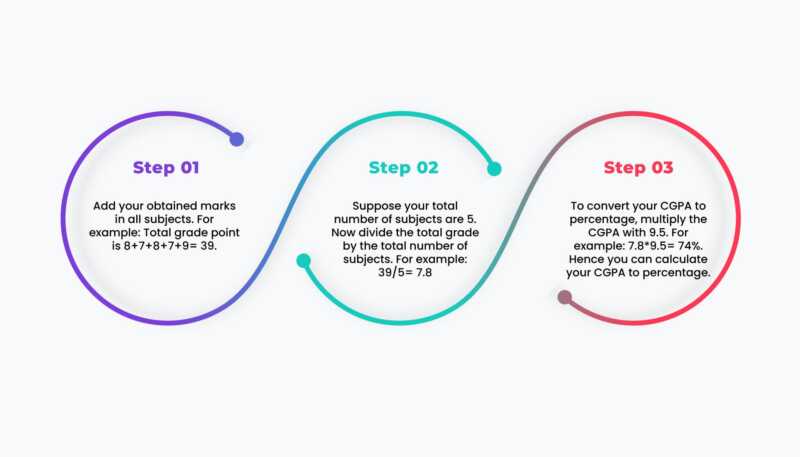 Step 01

Add your obtained marks in all subjects. For example: Total grade point is 8+7+8+7+9= 39.

Step 02

Suppose your total number of subjects are 5. Now divide the total grade by the total number of subjects. For example: 39/5= 7.8

Step 03

To convert your CGPA to percentage, multiply the CGPA with 9.5. For example: 7.8*9.5= 74%. Hence you can calculate your CGPA to percentage.